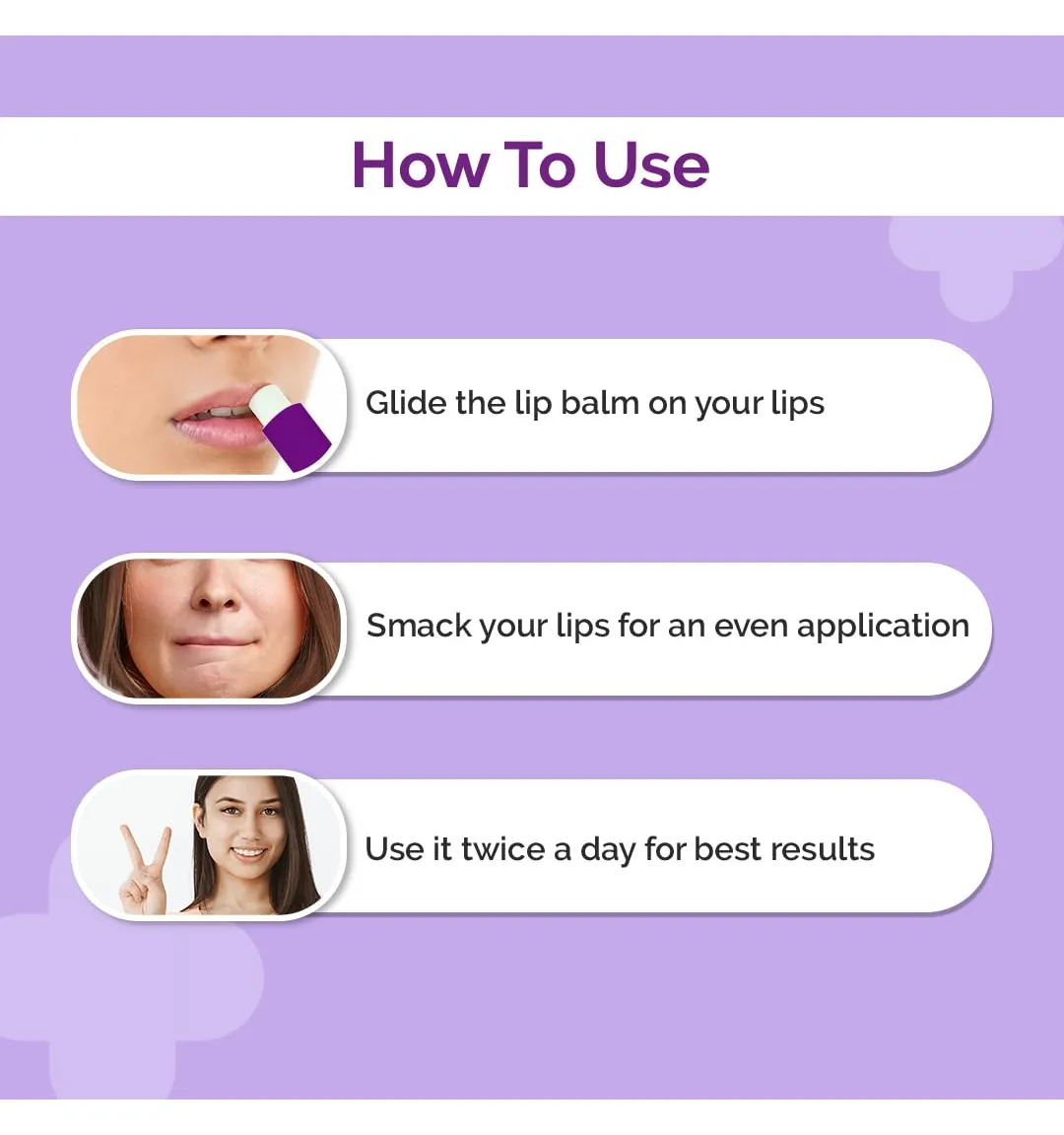 How To Use

Glide the lip balm on your lips

Smack your lips for an even application

Use it twice a day for best results